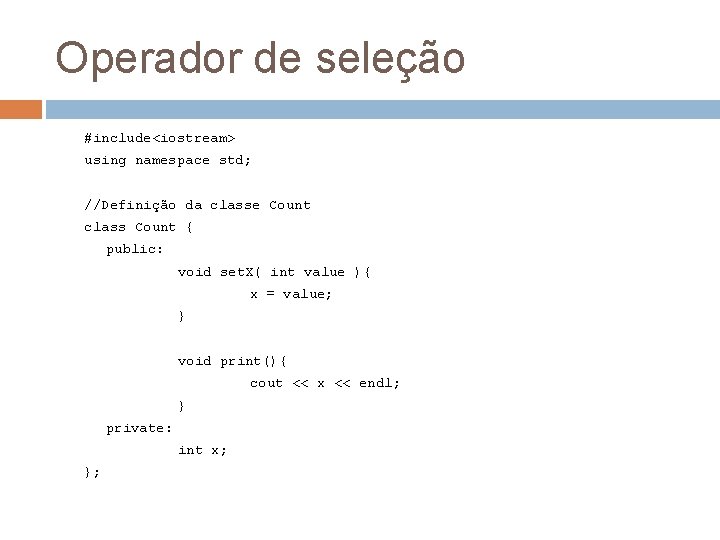 Operador de seleção

#include<iostream>
using namespace std;

//Definição da classe Count
class Count {
public:
void setX( int value ){
x = value;
}

void print(){
cout << x << endl;
}
private:
int x;
};